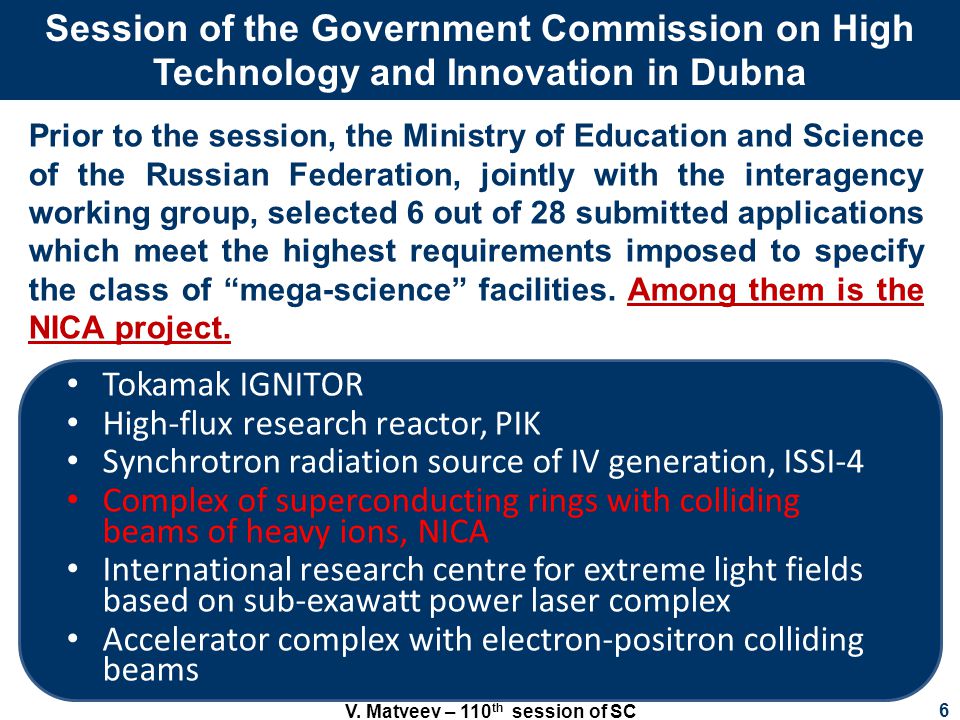 Session of the Government Commission on High Technology and Innovation in Dubna

Prior to the session, the Ministry of Education and Science of the Russian Federation, jointly with the interagency working group, selected 6 out of 28 submitted applications which meet the highest requirements imposed to specify the class of “mega-science” facilities. Among them is the NICA project.

• Tokamak IGNITOR
• High-flux research reactor, PIK
• Synchrotron radiation source of IV generation, ISSI-4
• Complex of superconducting rings with colliding beams of heavy ions, NICA
• International research centre for extreme light fields based on sub-exawatt power laser complex
• Accelerator complex with electron-positron colliding beams

V. Matveev – 110$^{th}$ session of SC

6